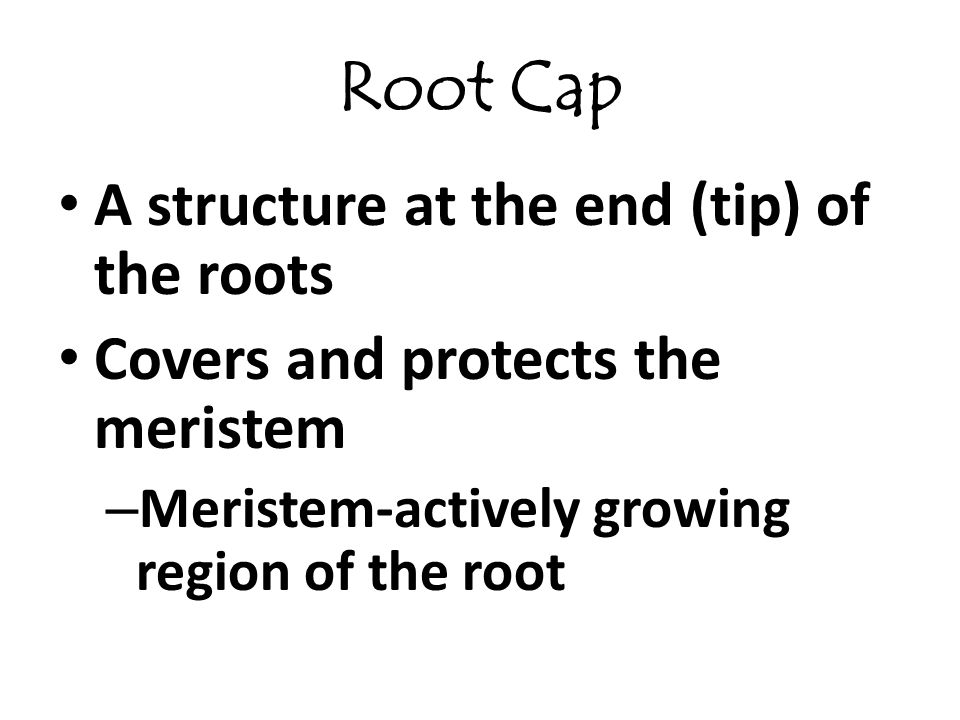 Root Cap

• A structure at the end (tip) of the roots

• Covers and protects the meristem

–Meristem-actively growing region of the root